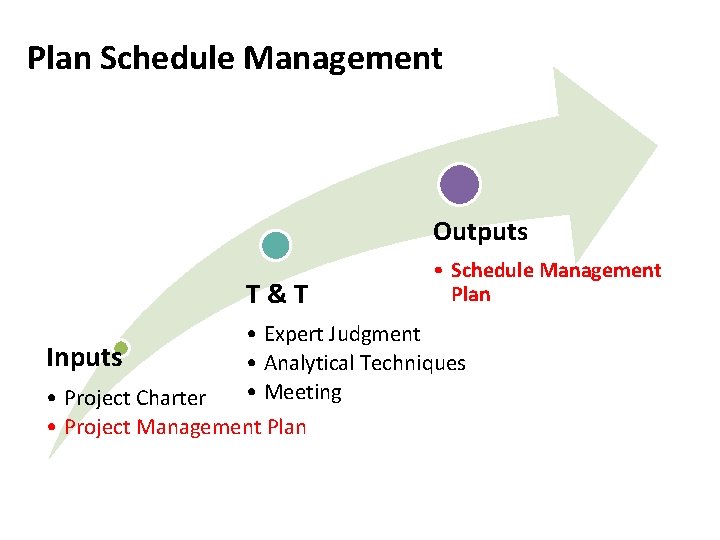 Plan Schedule Management

Inputs
• Project Charter
• Project Management Plan

T & T
• Expert Judgment
• Analytical Techniques
• Meeting

Outputs
• Schedule Management Plan